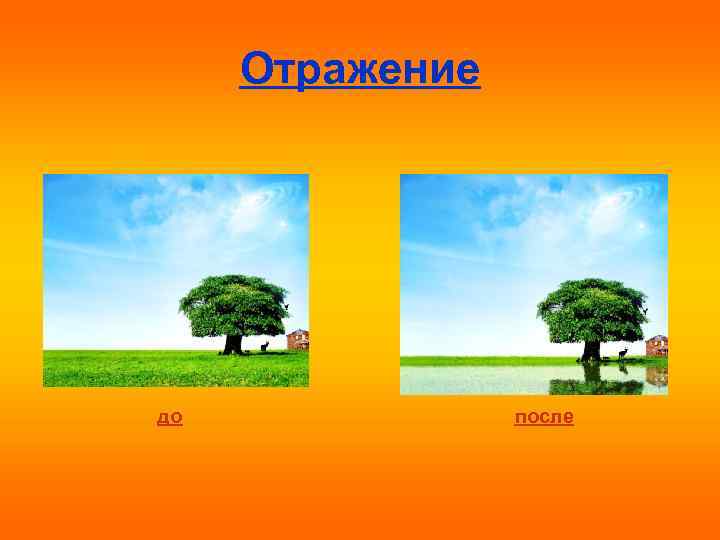 Отражение

до

после